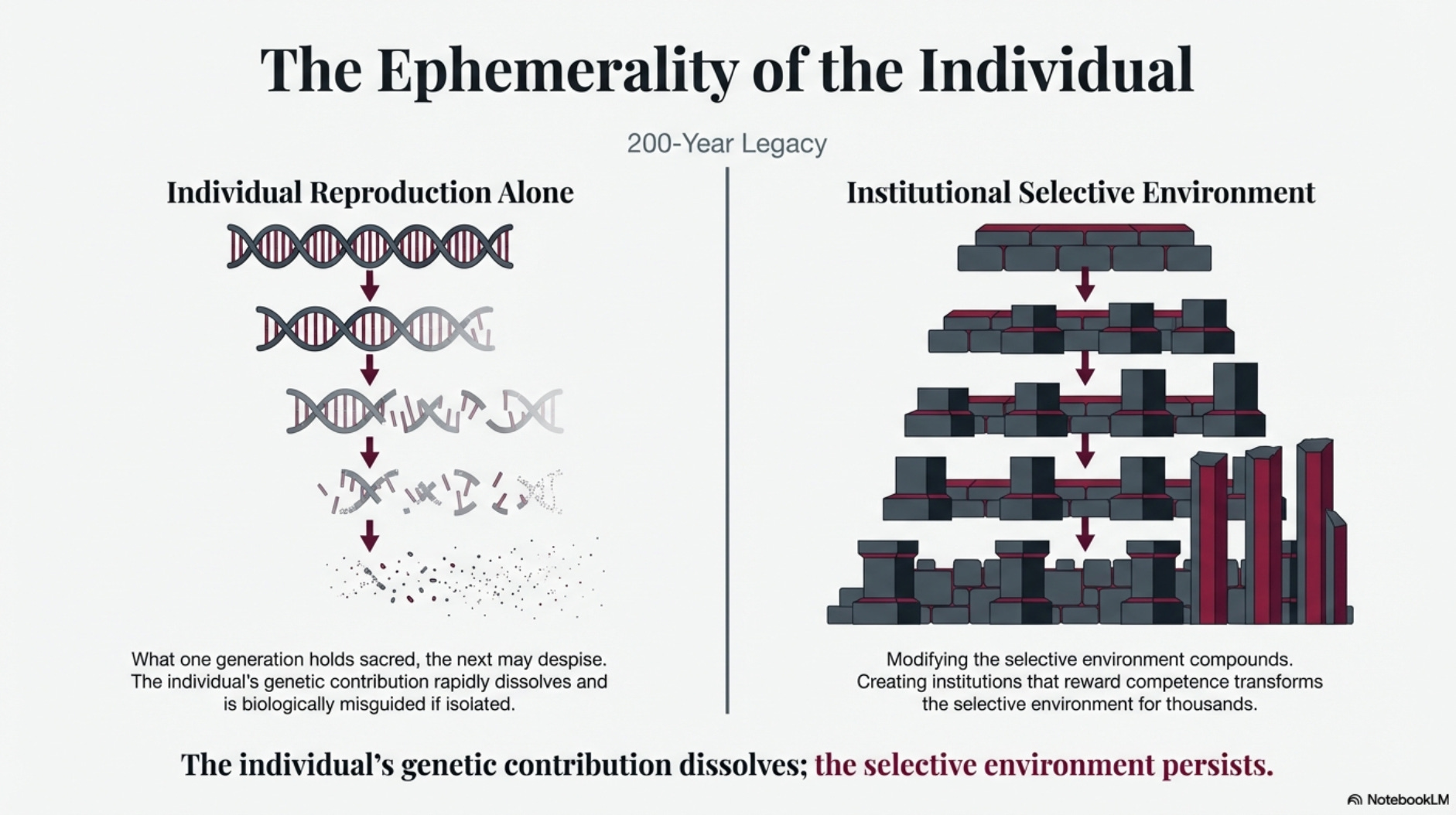 The Ephemerality of the Individual

200-Year Legacy

Individual Reproduction Alone

What one generation holds sacred, the next may despise. The individual's genetic contribution rapidly dissolves and is biologically misguided if isolated.

Institutional Selective Environment

Modifying the selective environment compounds. Creating institutions that reward competence transforms the selective environment for thousands.

The individual's genetic contribution dissolves; the selective environment persists.

NotebookLM